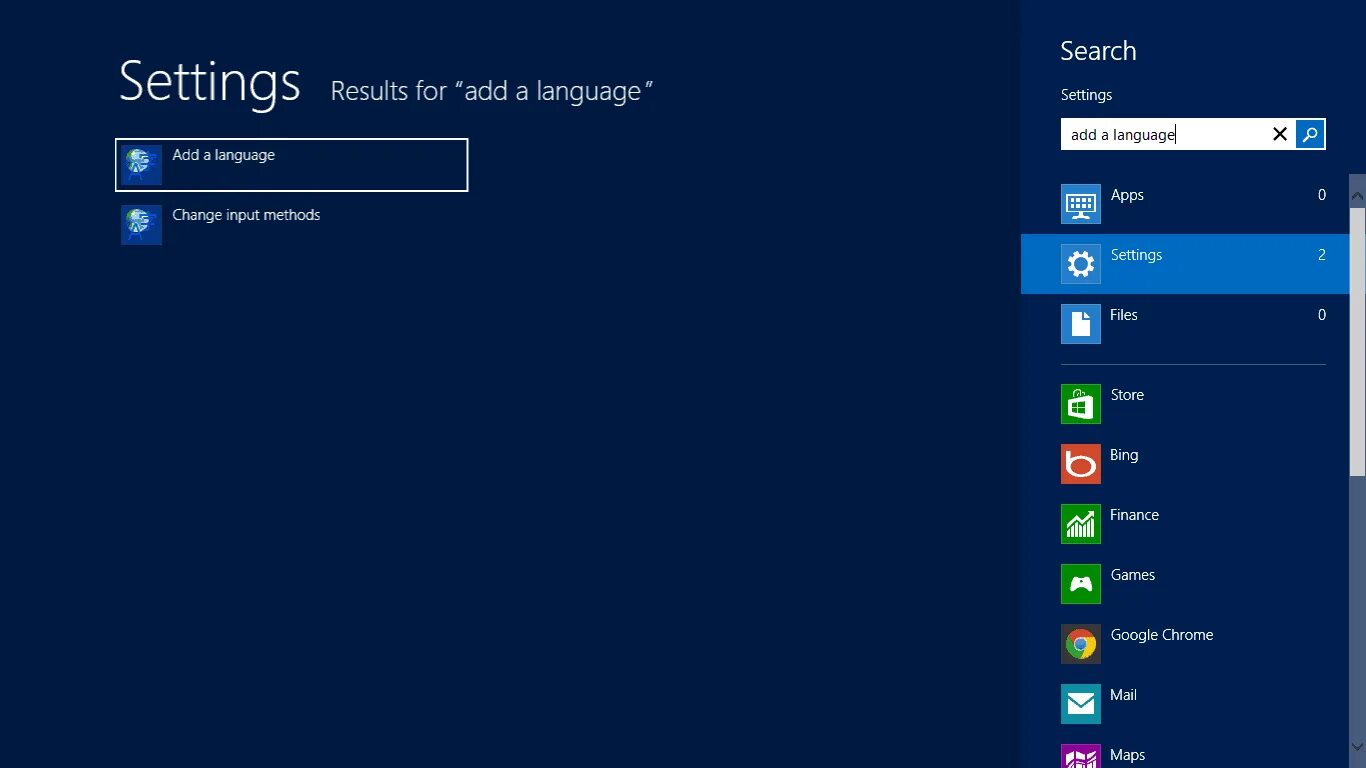 Settings Results for “add a language”

Add a language

Change input methods

Search

Settings

add a language

Apps 0

Settings 2

Files 0

Store

Bing

Finance

Games

Google Chrome

Mail

Maps